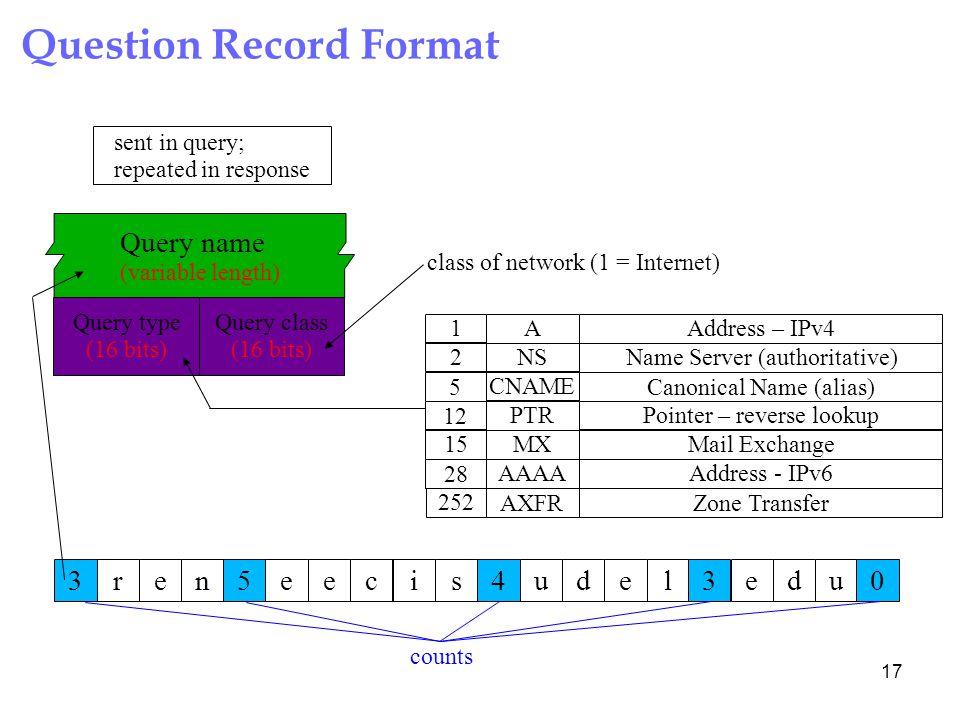 Question Record Format

sent in query; repeated in response

Query name
(variable length)

Query type
(16 bits)

Query class
(16 bits)

class of network (1 = Internet)

| 1 | A | Address – IPv4 |
|---|---|---|
| 2 | NS | Name Server (authoritative) |
| 5 | CNAME | Canonical Name (alias) |
| 12 | PTR | Pointer – reverse lookup |
| 15 | MX | Mail Exchange |
| 28 | AAAA | Address - IPv6 |
| 252 | AXFR | Zone Transfer |

| 3 | r | e | n | 5 | e | e | c | i | s | 4 | u | d | e | l | 3 | e | d | u | 0 |
|---|---|---|---|---|---|---|---|---|---|---|---|---|---|---|---|---|---|---|---|

counts

17